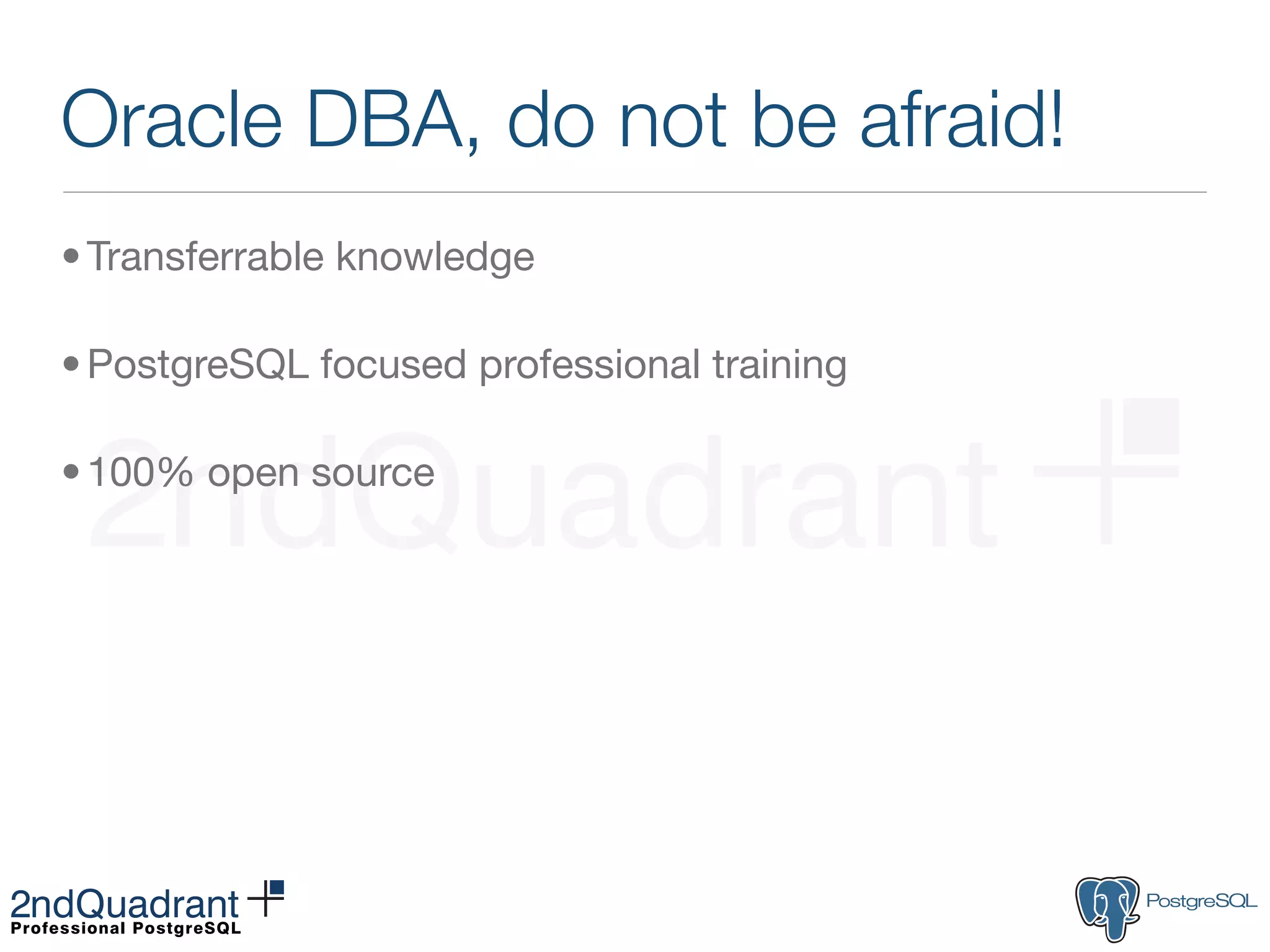 Oracle DBA, do not be afraid!

• Transferrable knowledge

• PostgreSQL focused professional training

• 100% open source

2ndQuadrant

2ndQuadrant
Professional PostgreSQL

PostgreSQL